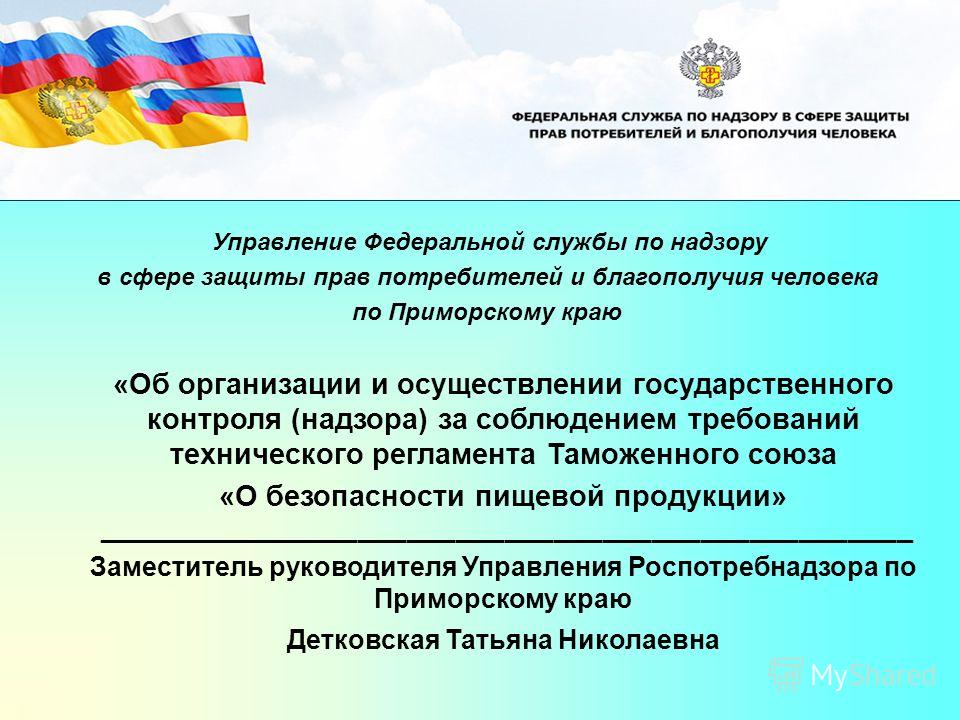 ФЕДЕРАЛЬНАЯ СЛУЖБА ПО НАДЗОРУ В СФЕРЕ ЗАЩИТЫ ПРАВ ПОТРЕБИТЕЛЕЙ И БЛАГОПОЛУЧИЯ ЧЕЛОВЕКА

Управление Федеральной службы по надзору в сфере защиты прав потребителей и благополучия человека по Приморскому краю

«Об организации и осуществлении государственного контроля (надзора) за соблюдением требований технического регламента Таможенного союза «О безопасности пищевой продукции»

Заместитель руководителя Управления Роспотребнадзора по Приморскому краю

Детковская Татьяна Николаевна

MyShared